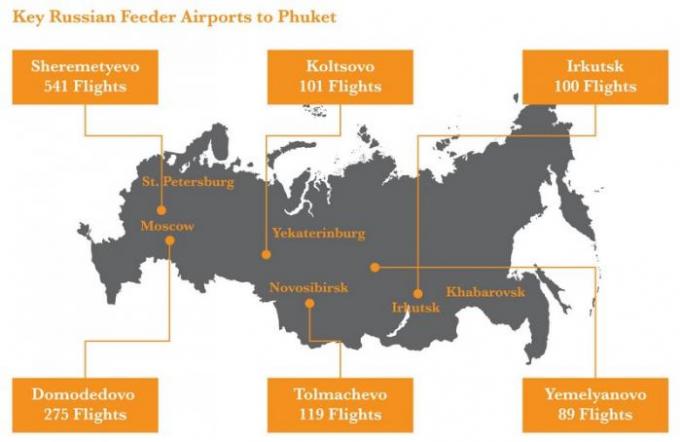 Key Russian Feeder Airports to Phuket

Sheremetyevo
541 Flights

Koltsovo
101 Flights

Irkutsk
100 Flights

St. Petersburg

Moscow

Yekaterinburg

Novosibirsk

Irkutsk

Khabarovsk

Domodedovo
275 Flights

Tolmachevo
119 Flights

Yemelyanovo
89 Flights